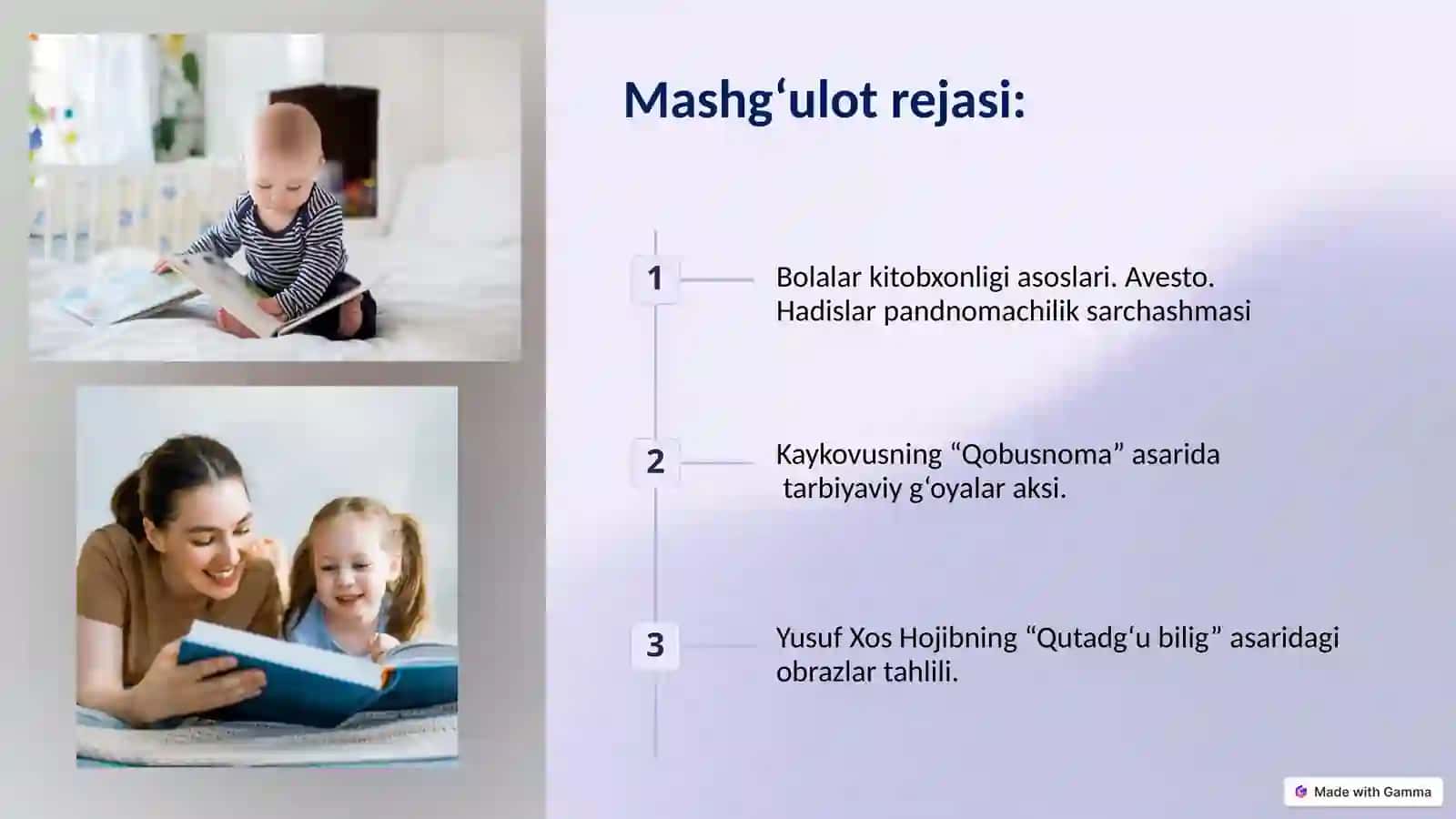 Mashg‘ulot rejasi:

1

Bolalar kitobxonligi asoslari. Avesto. Hadislar pandnomachilik sarchashmasi

2

Kaykovusning “Qobusnoma” asarida tarbiyaviy g‘oyalar aksi.

3

Yusuf Xos Hojibning “Qutadg‘u bilig” asaridagi obrazlar tahlili.

Made with Gamma